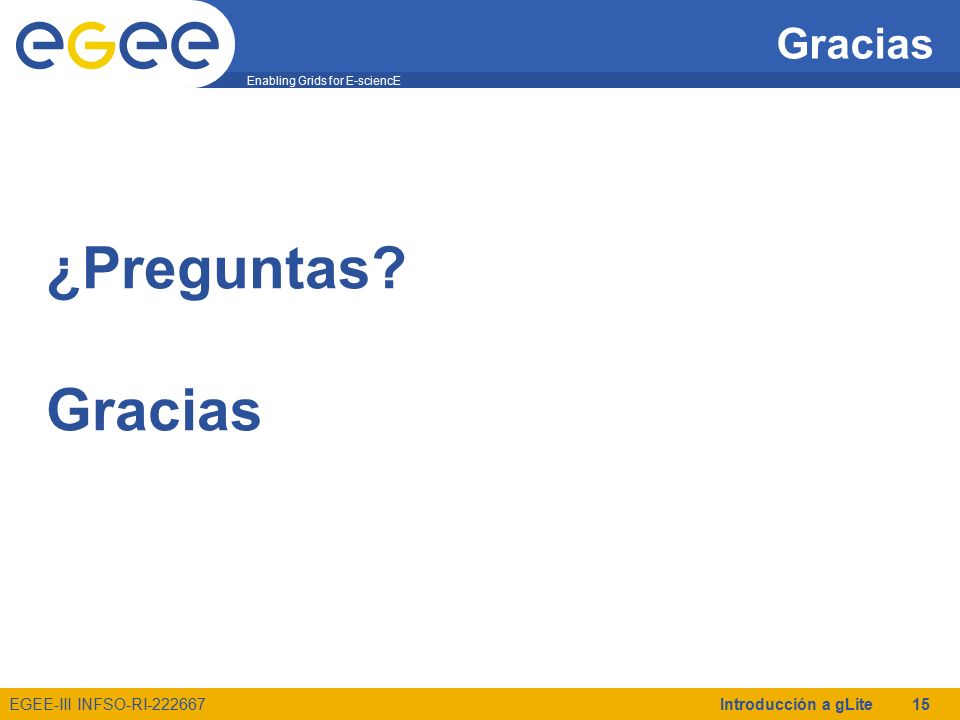 eGee

Enabling Grids for E-sciencE

Gracias

¿Preguntas?

Gracias

EGEE-III INFSO-RI-222667

Introducción a gLite 15